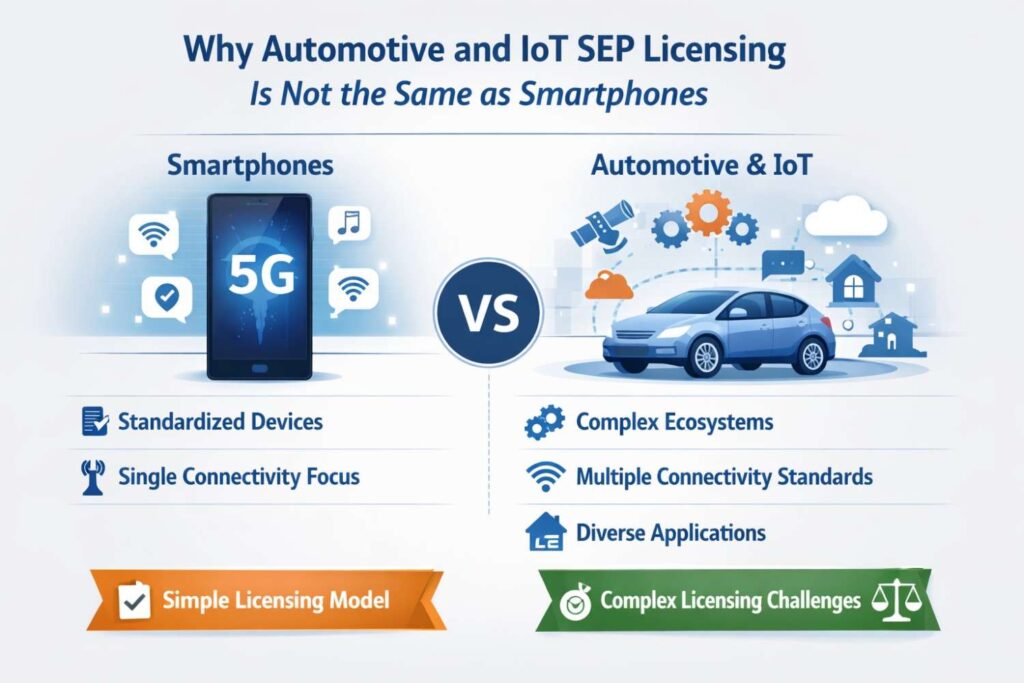 Why Automotive and IoT SEP Licensing
Is Not the Same as Smartphones

Smartphones

5G

Standardized Devices

Single Connectivity Focus

Simple Licensing Model

VS

Automotive & IoT

Complex Ecosystems

Multiple Connectivity Standards

Diverse Applications

Complex Licensing Challenges